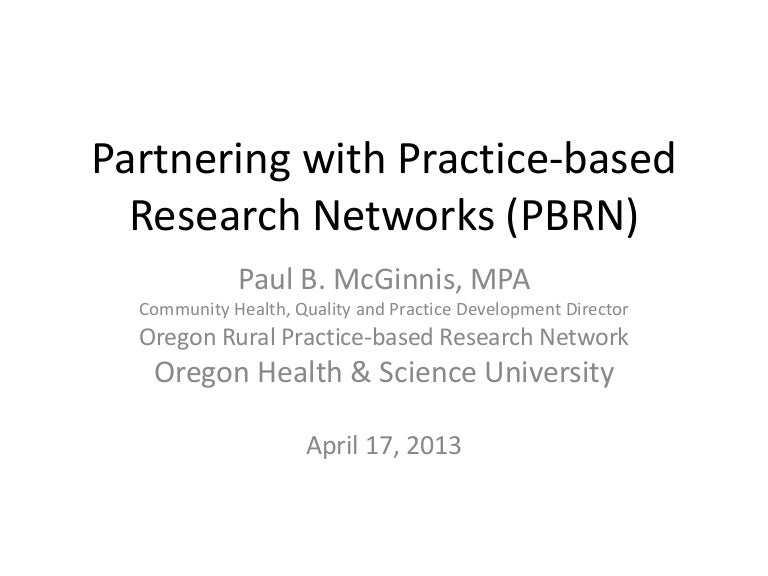 Partnering with Practice-based Research Networks (PBRN)

Paul B. McGinnis, MPA
Community Health, Quality and Practice Development Director
Oregon Rural Practice-based Research Network
Oregon Health & Science University

April 17, 2013